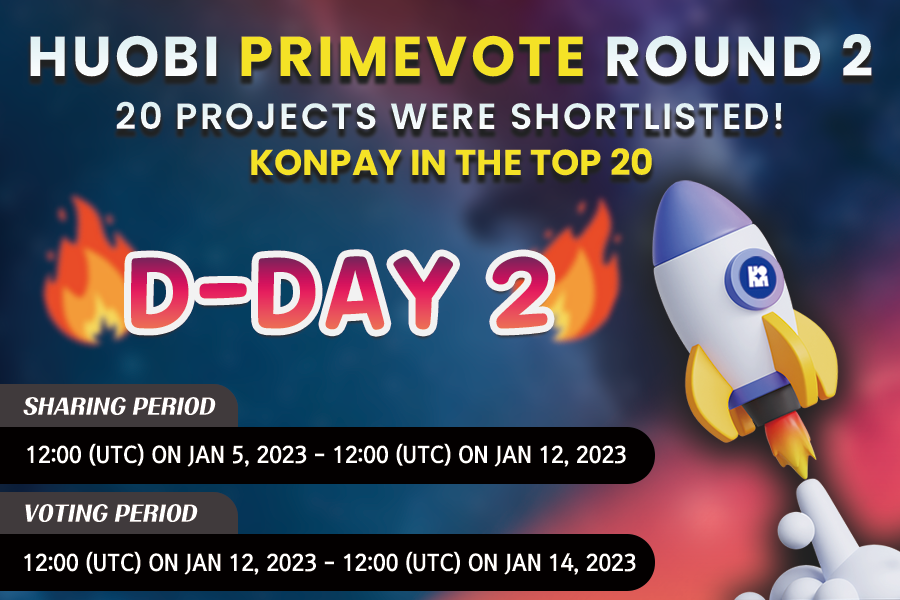 HUOBI PRIMEVOTE ROUND 2
20 PROJECTS WERE SHORTLISTED!
KONPAY IN THE TOP 20

D-DAY 2

SHARING PERIOD
12:00 (UTC) ON JAN 5, 2023 - 12:00 (UTC) ON JAN 12, 2023

VOTING PERIOD
12:00 (UTC) ON JAN 12, 2023 - 12:00 (UTC) ON JAN 14, 2023